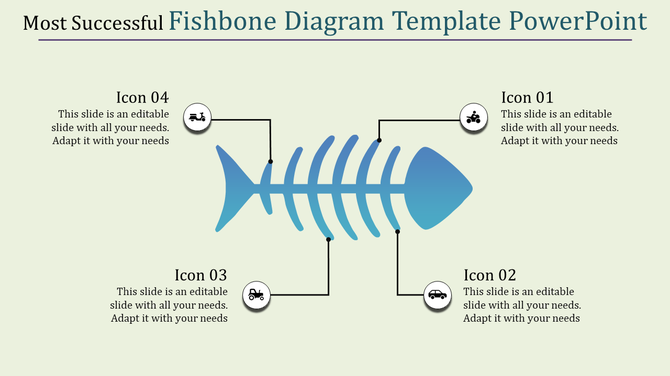 Most Successful Fishbone Diagram Template PowerPoint

Icon 04
This slide is an editable slide with all your needs. Adapt it with your needs

Icon 01
This slide is an editable slide with all your needs. Adapt it with your needs

Icon 03
This slide is an editable slide with all your needs. Adapt it with your needs

Icon 02
This slide is an editable slide with all your needs. Adapt it with your needs